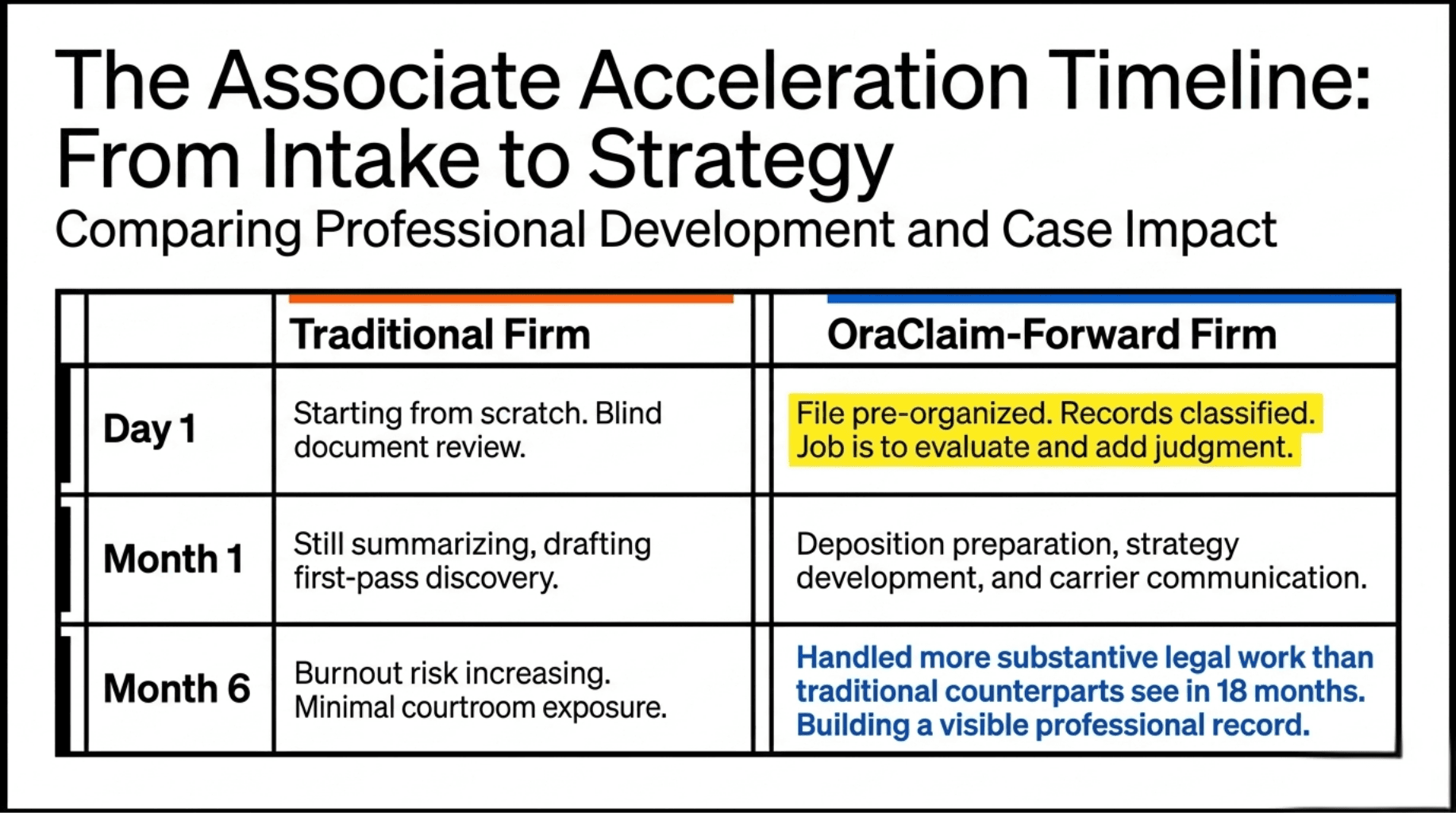 The Associate Acceleration Timeline: From Intake to Strategy

Comparing Professional Development and Case Impact

| | Traditional Firm | OraClaim-Forward Firm |
|---|---|---|
| Day 1 | Starting from scratch. Blind document review. | File pre-organized. Records classified. Job is to evaluate and add judgment. |
| Month 1 | Still summarizing, drafting first-pass discovery. | Deposition preparation, strategy development, and carrier communication. |
| Month 6 | Burnout risk increasing. Minimal courtroom exposure. | Handled more substantive legal work than traditional counterparts see in 18 months. Building a visible professional record. |